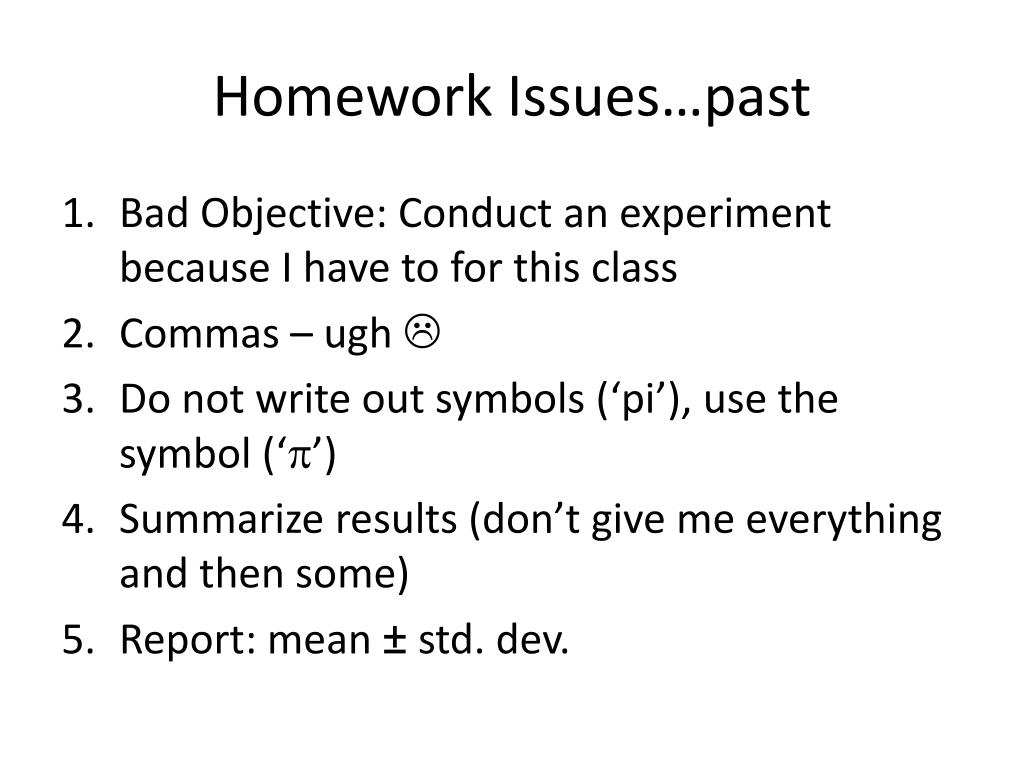 Homework Issues…past

1. Bad Objective: Conduct an experiment because I have to for this class
2. Commas – ugh ☹
3. Do not write out symbols (‘pi’), use the symbol (‘$\pi$’)
4. Summarize results (don’t give me everything and then some)
5. Report: mean ± std. dev.